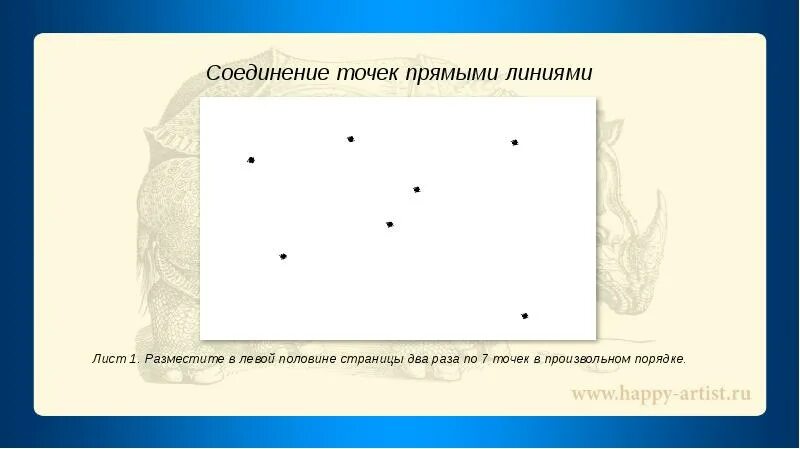 Соединение точек прямыми линиями

Лист 1. Разместите в левой половине страницы два раза по 7 точек в произвольном порядке.

www.happy-artist.ru